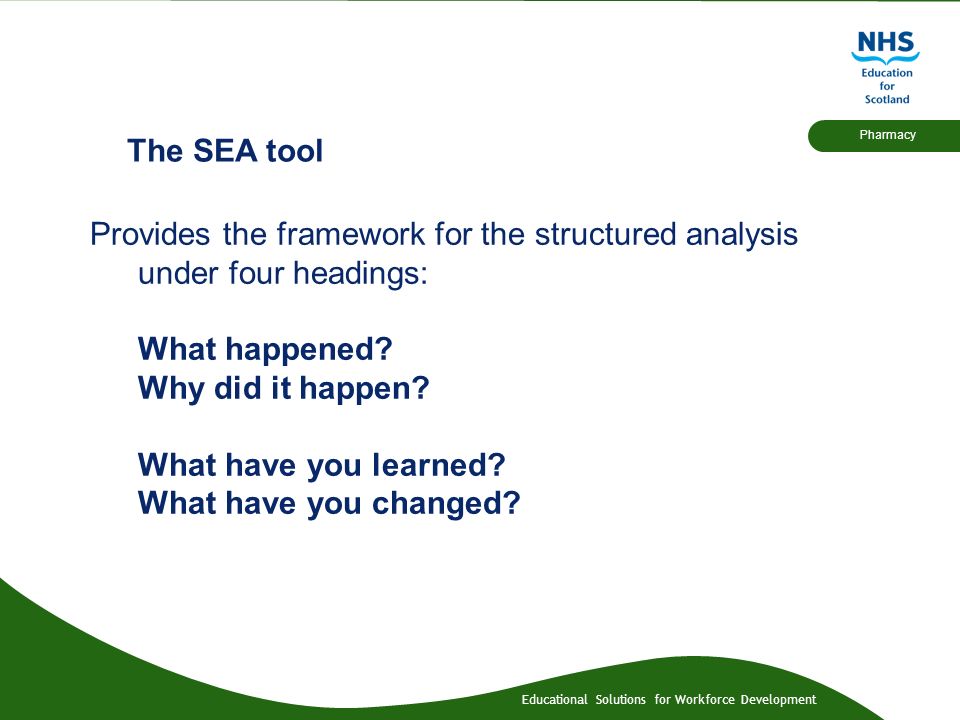 NHS
Education
for
Scotland

Pharmacy

The SEA tool

Provides the framework for the structured analysis under four headings:

What happened?
Why did it happen?

What have you learned?
What have you changed?

Educational Solutions for Workforce Development